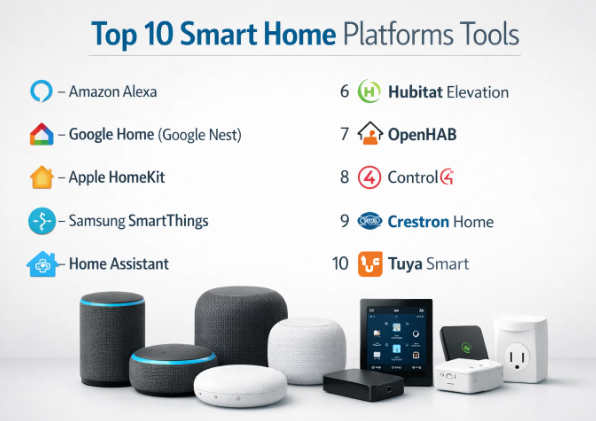 Top 10 Smart Home Platforms Tools

– Amazon Alexa

– Google Home (Google Nest)

– Apple HomeKit

– Samsung SmartThings

– Home Assistant

6 Hubitat Elevation

7 OpenHAB

8 Control4

9 Crestron Home

10 Tuya Smart